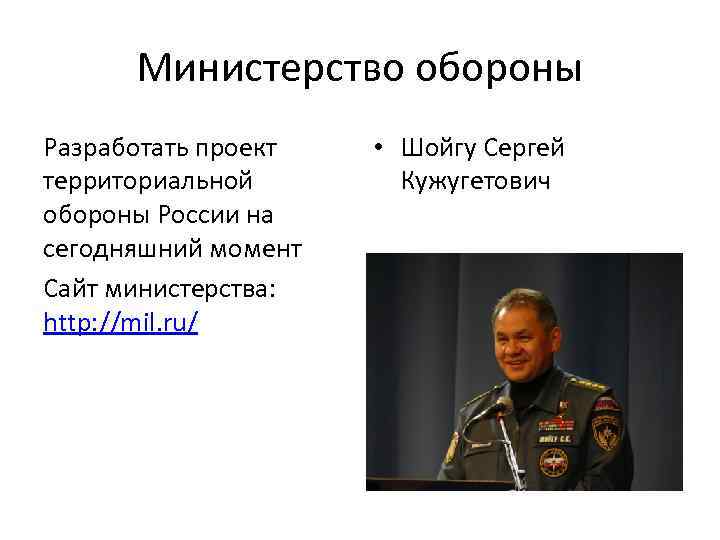 Министерство обороны

Разработать проект территориальной обороны России на сегодняшний момент

Сайт министерства: http://mil.ru/

• Шойгу Сергей Кужугетович

ШОЙГУ С.К.